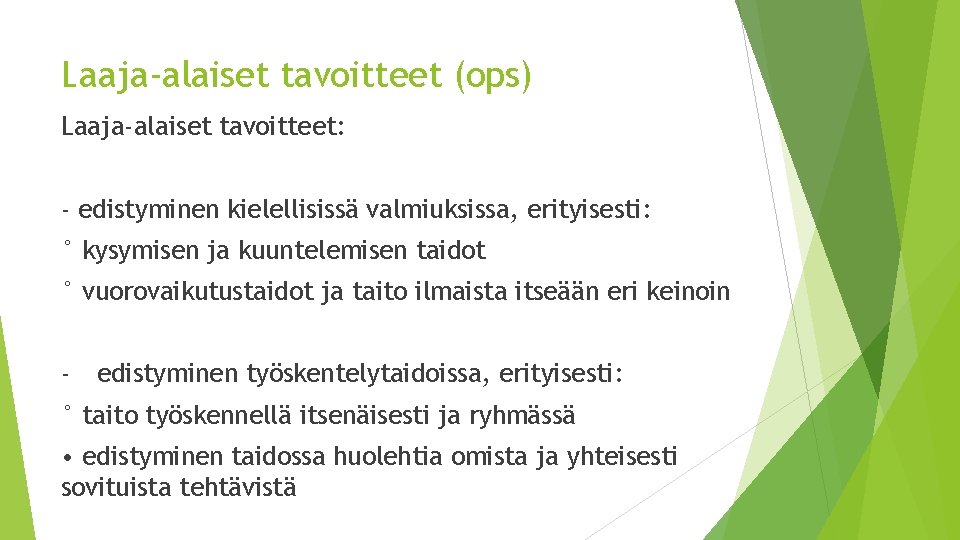 Laaja-alaiset tavoitteet (ops)

Laaja-alaiset tavoitteet:

- edistyminen kielellisissä valmiuksissa, erityisesti:

° kysymisen ja kuuntelemisen taidot

° vuorovaikutustaidot ja taito ilmaista itseään eri keinoin

- edistyminen työskentelytaidoissa, erityisesti:

° taito työskennellä itsenäisesti ja ryhmässä

• edistyminen taidossa huolehtia omista ja yhteisesti sovituista tehtävistä